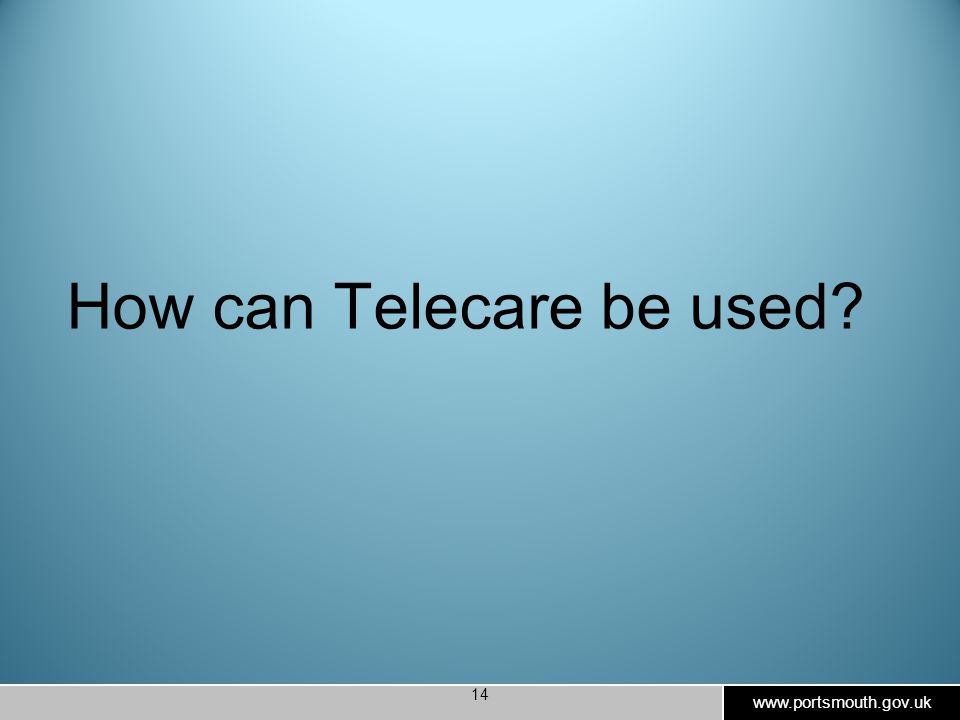 How can Telecare be used?

14

www.portsmouth.gov.uk